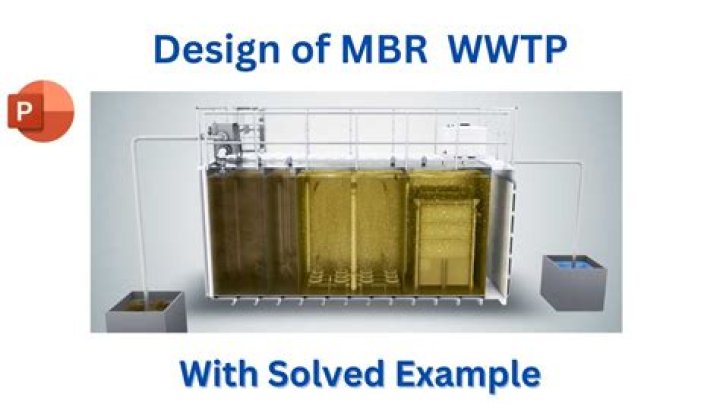 Design of MBR WWTP

P

With Solved Example